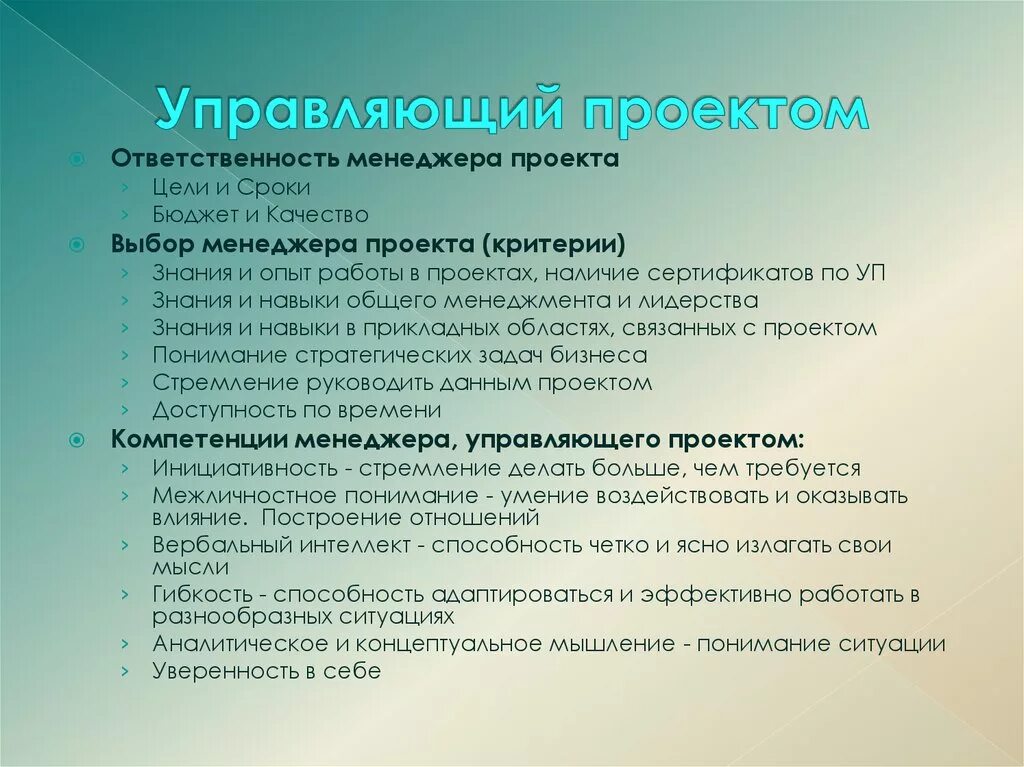 Управляющий проектом

Ответственность менеджера проекта
› Цели и Сроки
› Бюджет и Качество

Выбор менеджера проекта (критерии)
› Знания и опыт работы в проектах, наличие сертификатов по УП
› Знания и навыки общего менеджмента и лидерства
› Знания и навыки в прикладных областях, связанных с проектом
› Понимание стратегических задач бизнеса
› Стремление руководить данным проектом
› Доступность по времени

Компетенции менеджера, управляющего проектом:
› Инициативность - стремление делать больше, чем требуется
› Межличностное понимание - умение воздействовать и оказывать влияние. Построение отношений
› Вербальный интеллект - способность четко и ясно излагать свои мысли
› Гибкость - способность адаптироваться и эффективно работать в разнообразных ситуациях
› Аналитическое и концептуальное мышление - понимание ситуации
› Уверенность в себе